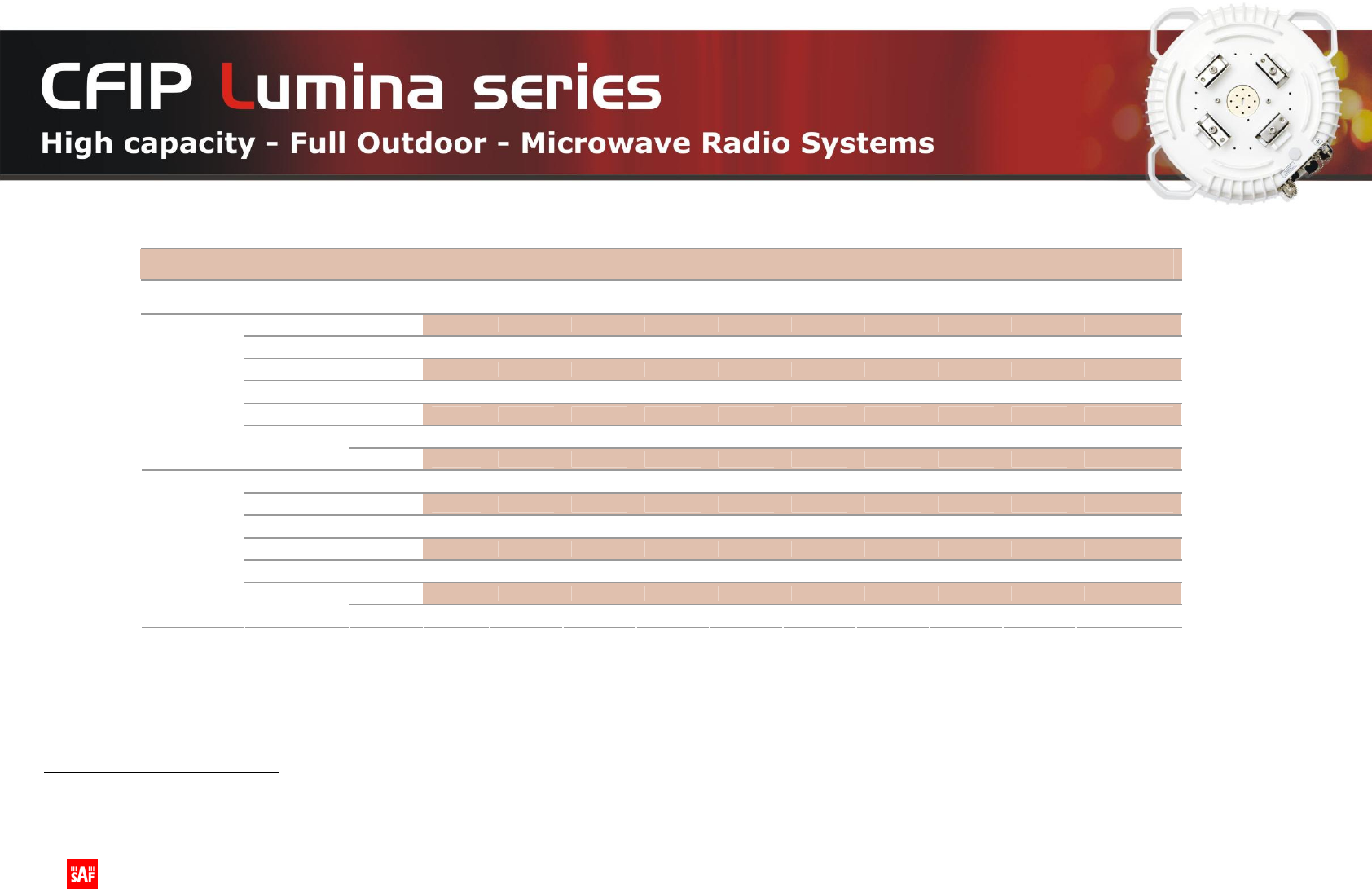 CFIP Lumina series
High capacity - Full Outdoor - Microwave Radio Systems

SAF